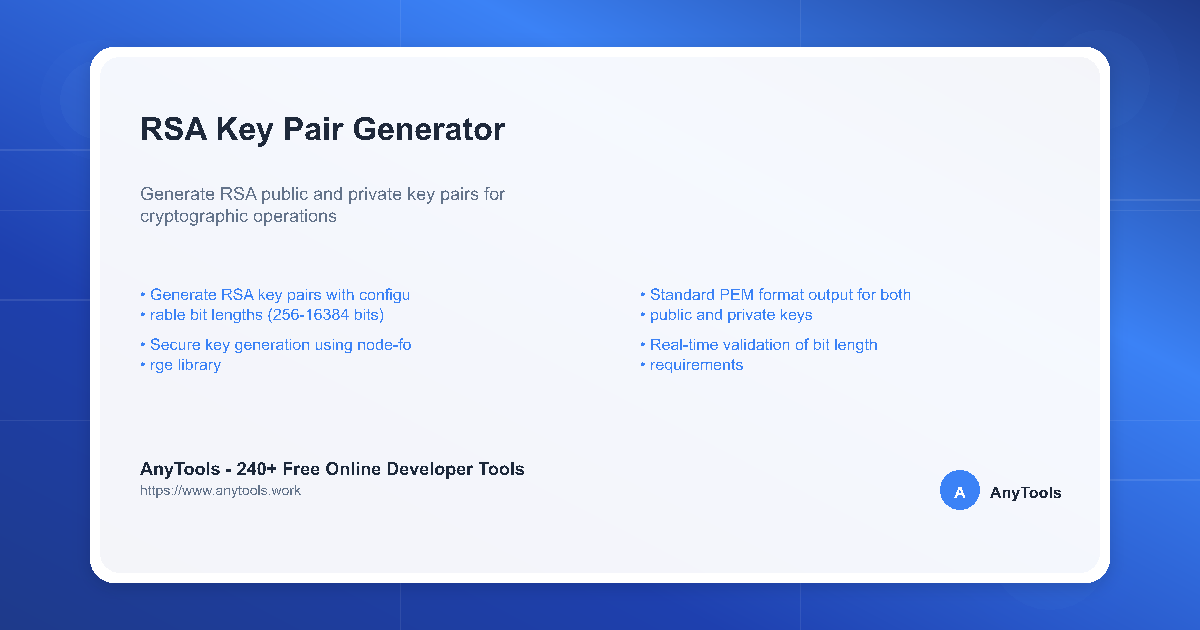 RSA Key Pair Generator

Generate RSA public and private key pairs for cryptographic operations

• Generate RSA key pairs with configu
• rable bit lengths (256-16384 bits)

• Secure key generation using node-fo
• rge library

• Standard PEM format output for both
• public and private keys

• Real-time validation of bit length
• requirements

AnyTools - 240+ Free Online Developer Tools
https://www.anytools.work

A AnyTools